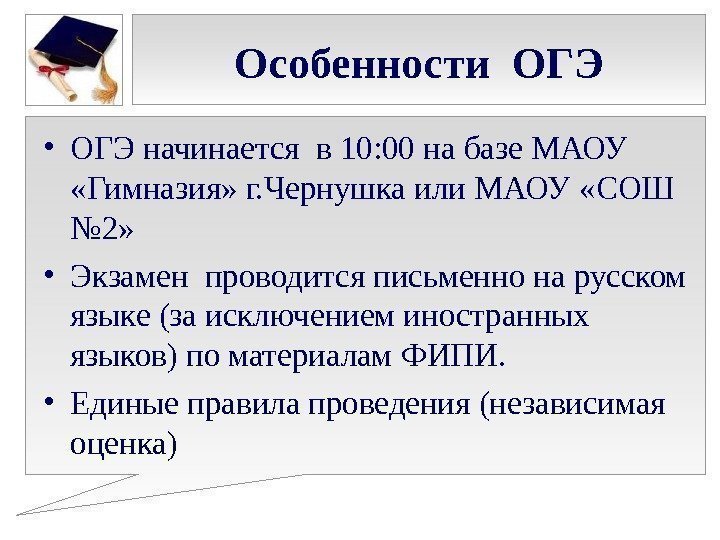 Особенности ОГЭ

• ОГЭ начинается в 10:00 на базе МАОУ «Гимназия» г.Чернушка или МАОУ «СОШ №2»

• Экзамен проводится письменно на русском языке (за исключением иностранных языков) по материалам ФИПИ.

• Единые правила проведения (независимая оценка)